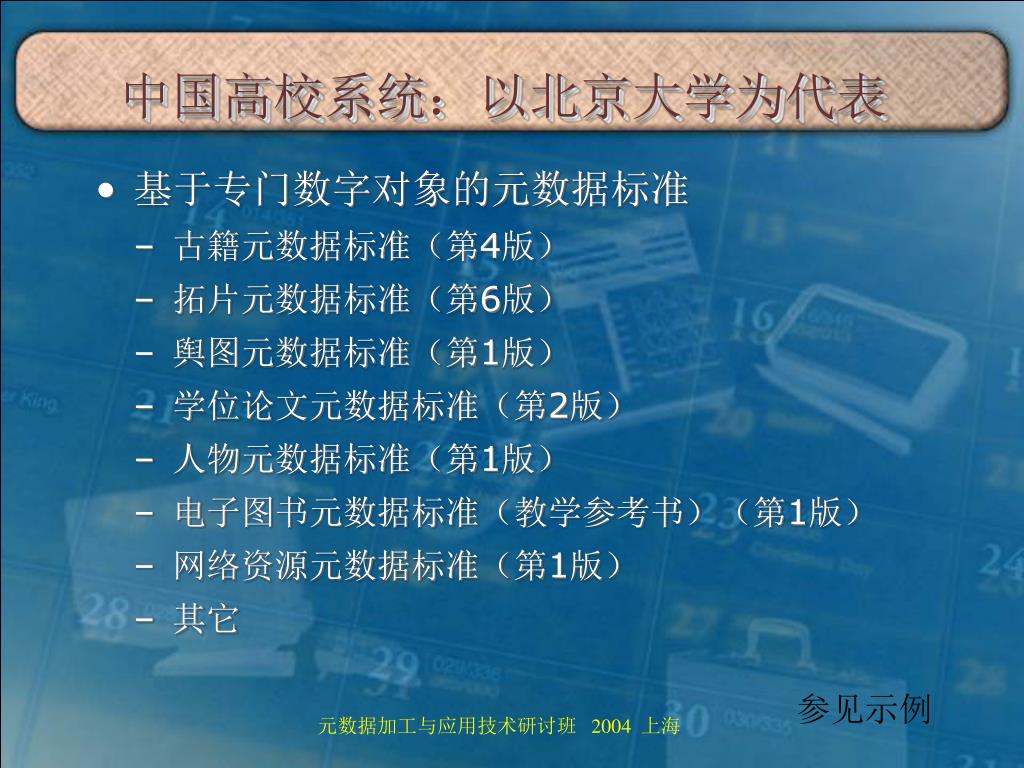 中国高校系统：以北京大学为代表

• 基于专门数字对象的元数据标准
  – 古籍元数据标准（第4版）
  – 拓片元数据标准（第6版）
  – 舆图元数据标准（第1版）
  – 学位论文元数据标准（第2版）
  – 人物元数据标准（第1版）
  – 电子图书元数据标准（教学参考书）（第1版）
  – 网络资源元数据标准（第1版）
  – 其它

参见示例

元数据加工与应用技术研讨班 2004 上海